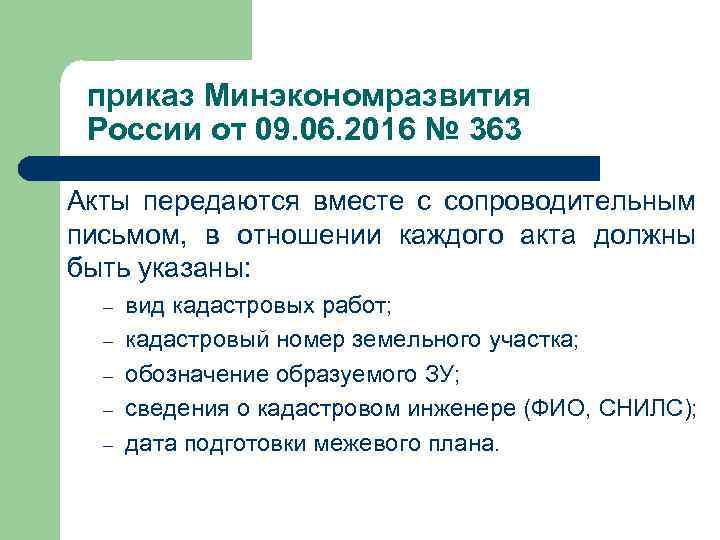 приказ Минэкономразвития России от 09.06.2016 № 363

Акты передаются вместе с сопроводительным письмом, в отношении каждого акта должны быть указаны:

– вид кадастровых работ;
– кадастровый номер земельного участка;
– обозначение образуемого ЗУ;
– сведения о кадастровом инженере (ФИО, СНИЛС);
– дата подготовки межевого плана.